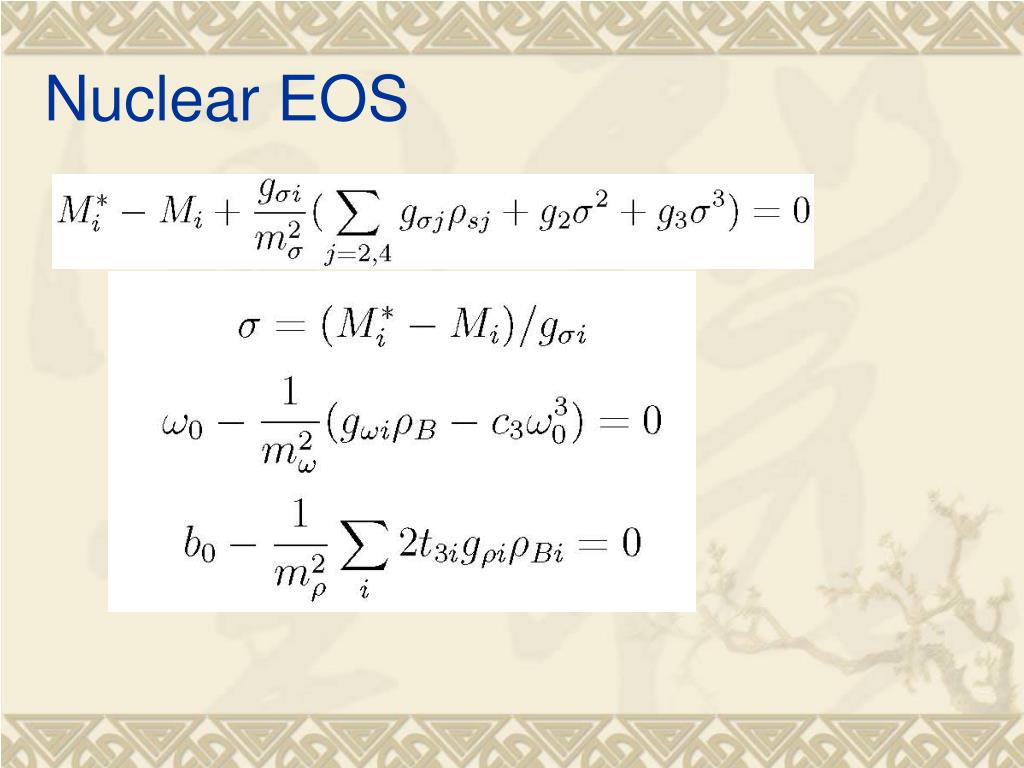 Nuclear EOS

$M_i^* - M_i + \frac{g_{\sigma i}}{m_\sigma^2}(\sum_{j=2,4} g_{\sigma j}\rho_{sj} + g_2\sigma^2 + g_3\sigma^3) = 0$

$\sigma = (M_i^* - M_i)/g_{\sigma i}$

$\omega_0 - \frac{1}{m_\omega^2}(g_{\omega i}\rho_B - c_3\omega_0^3) = 0$

$b_0 - \frac{1}{m_\rho^2}\sum_i 2t_{3i}g_{\rho i}\rho_{Bi} = 0$